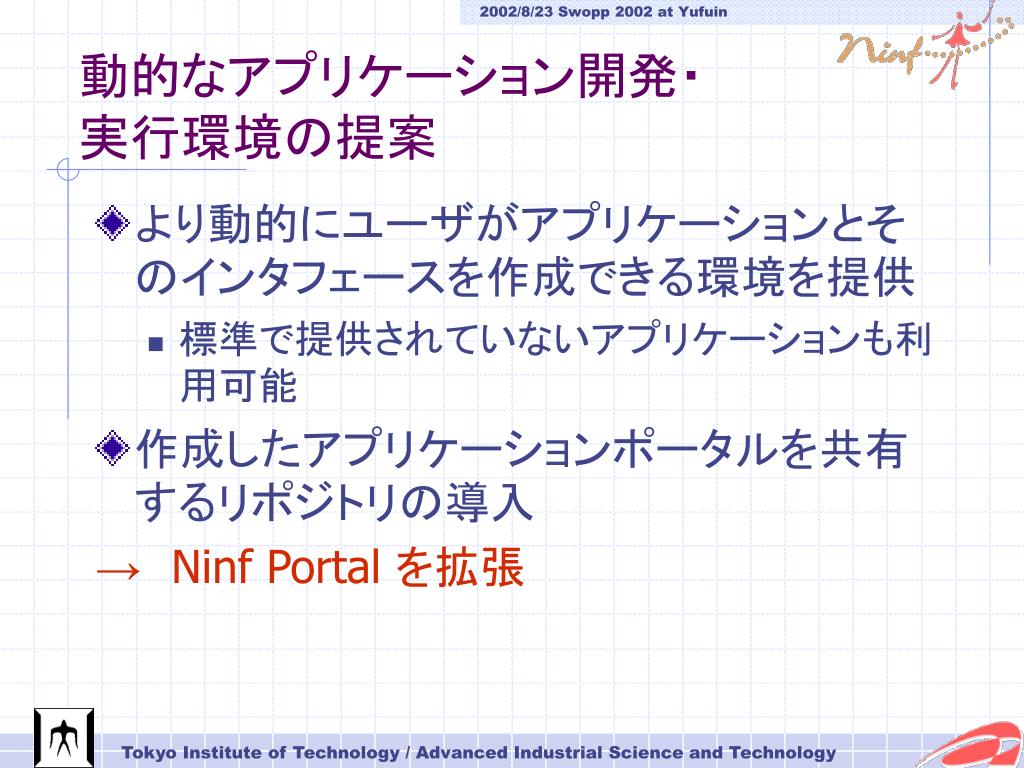 2002/8/23 Swopp 2002 at Yufuin

Ninf

動的なアプリケーション開発・実行環境の提案

より動的にユーザがアプリケーションとそのインタフェースを作成できる環境を提供

標準で提供されていないアプリケーションも利用可能

作成したアプリケーションポータルを共有するリポジトリの導入

→ Ninf Portal を拡張

Tokyo Institute of Technology / Advanced Industrial Science and Technology